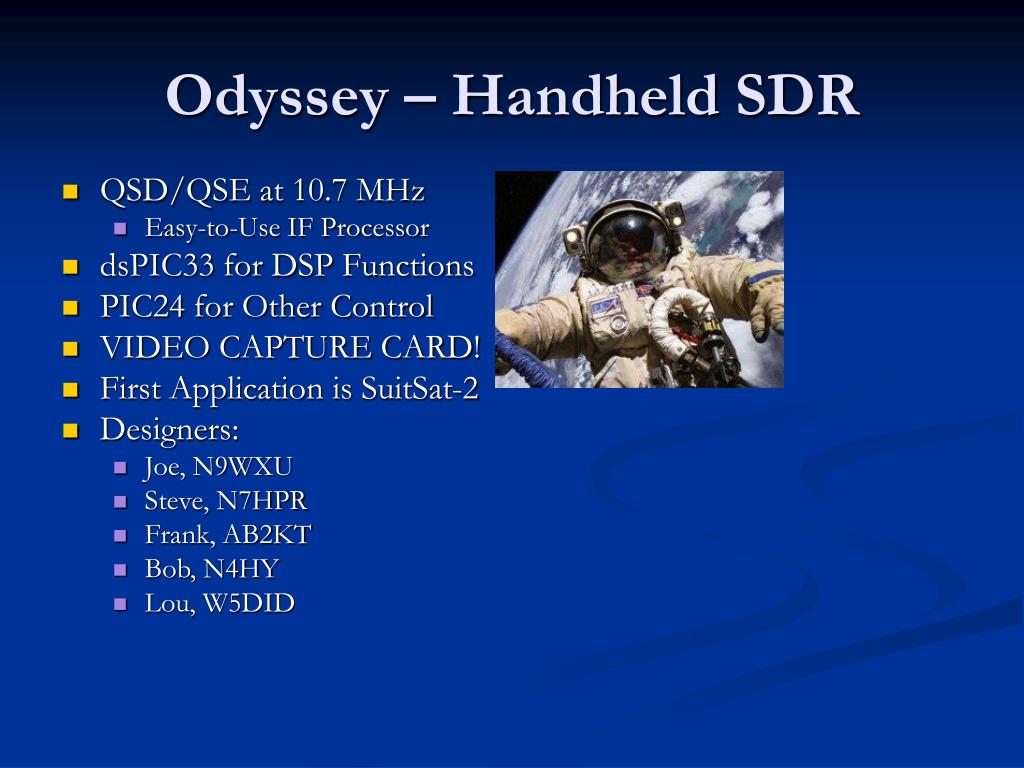 Odyssey – Handheld SDR

- QSD/QSE at 10.7 MHz
  - Easy-to-Use IF Processor
- dsPIC33 for DSP Functions
- PIC24 for Other Control
- VIDEO CAPTURE CARD!
- First Application is SuitSat-2
- Designers:
  - Joe, N9WXU
  - Steve, N7HPR
  - Frank, AB2KT
  - Bob, N4HY
  - Lou, W5DID